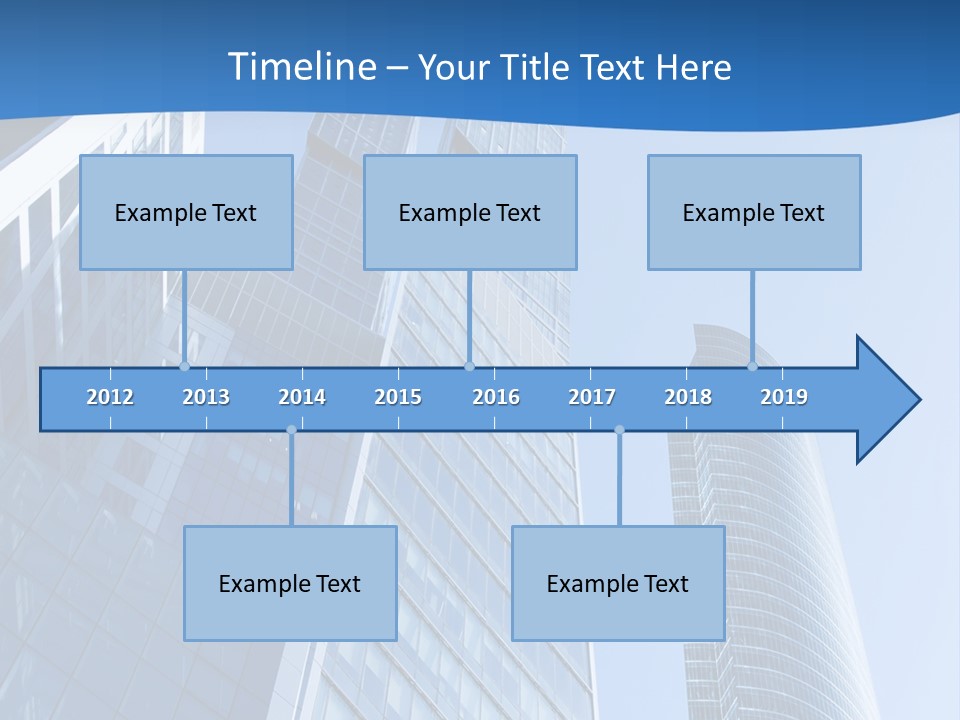 Timeline – Your Title Text Here

Example Text

Example Text

Example Text

2012 2013 2014 2015 2016 2017 2018 2019

Example Text

Example Text